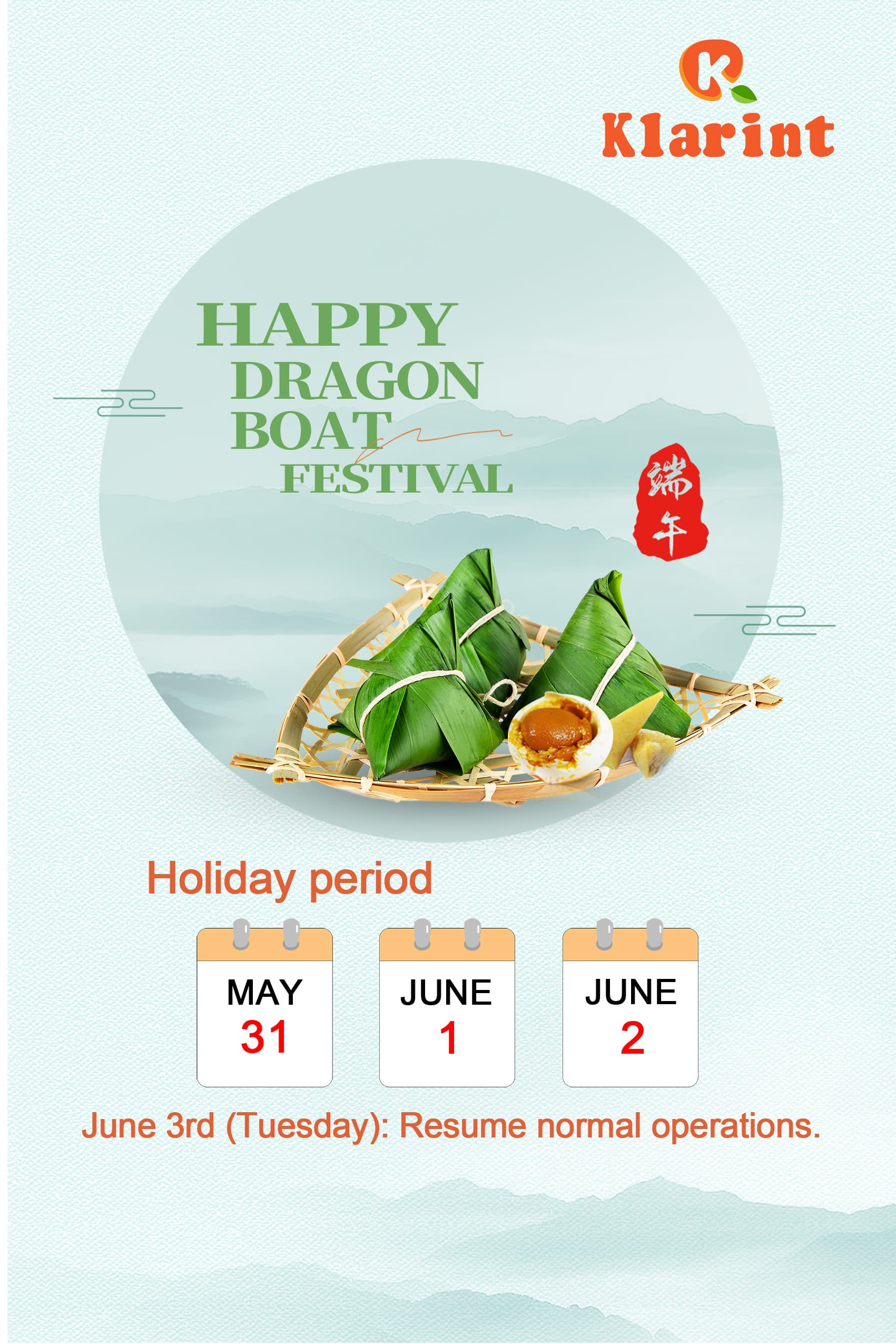 Klarint

HAPPY DRAGON BOAT FESTIVAL

端午

Holiday period

MAY 31

JUNE 1

JUNE 2

June 3rd (Tuesday): Resume normal operations.